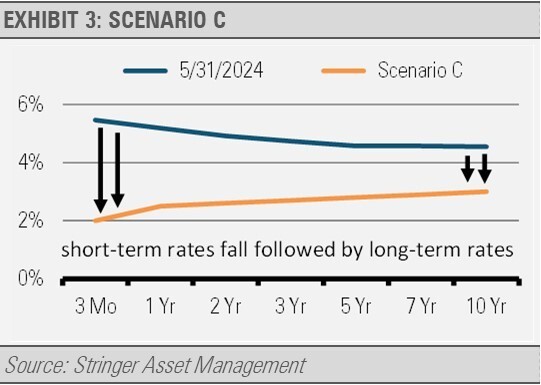 EXHIBIT 3: SCENARIO C

5/31/2024
Scenario C

6%
4%
2%
0%

short-term rates fall followed by long-term rates

3 Mo
1 Yr
2 Yr
3 Yr
5 Yr
7 Yr
10 Yr

Source: Stringer Asset Management